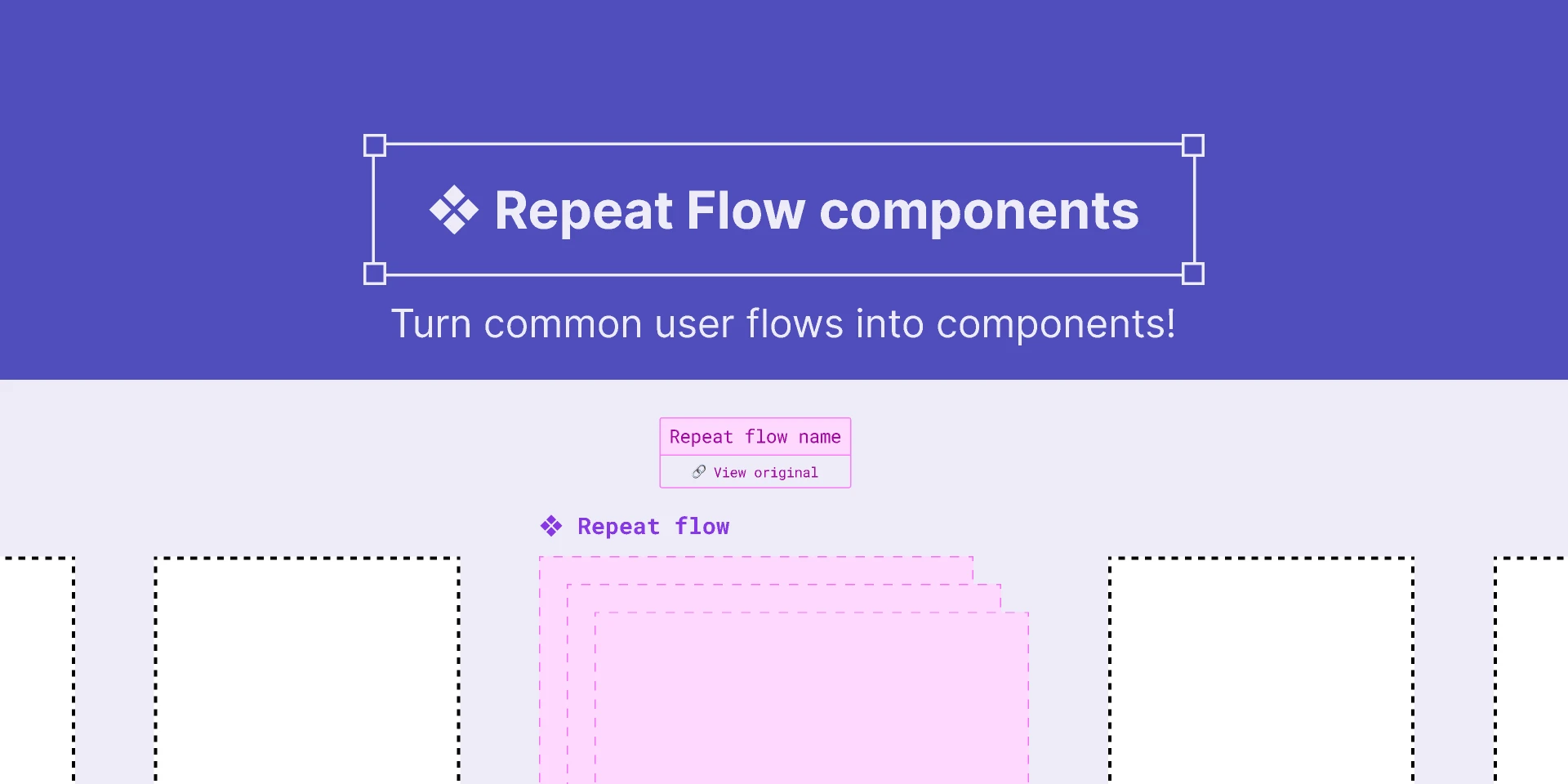 Repeat Flow components

Turn common user flows into components!

Repeat flow name

View original

Repeat flow